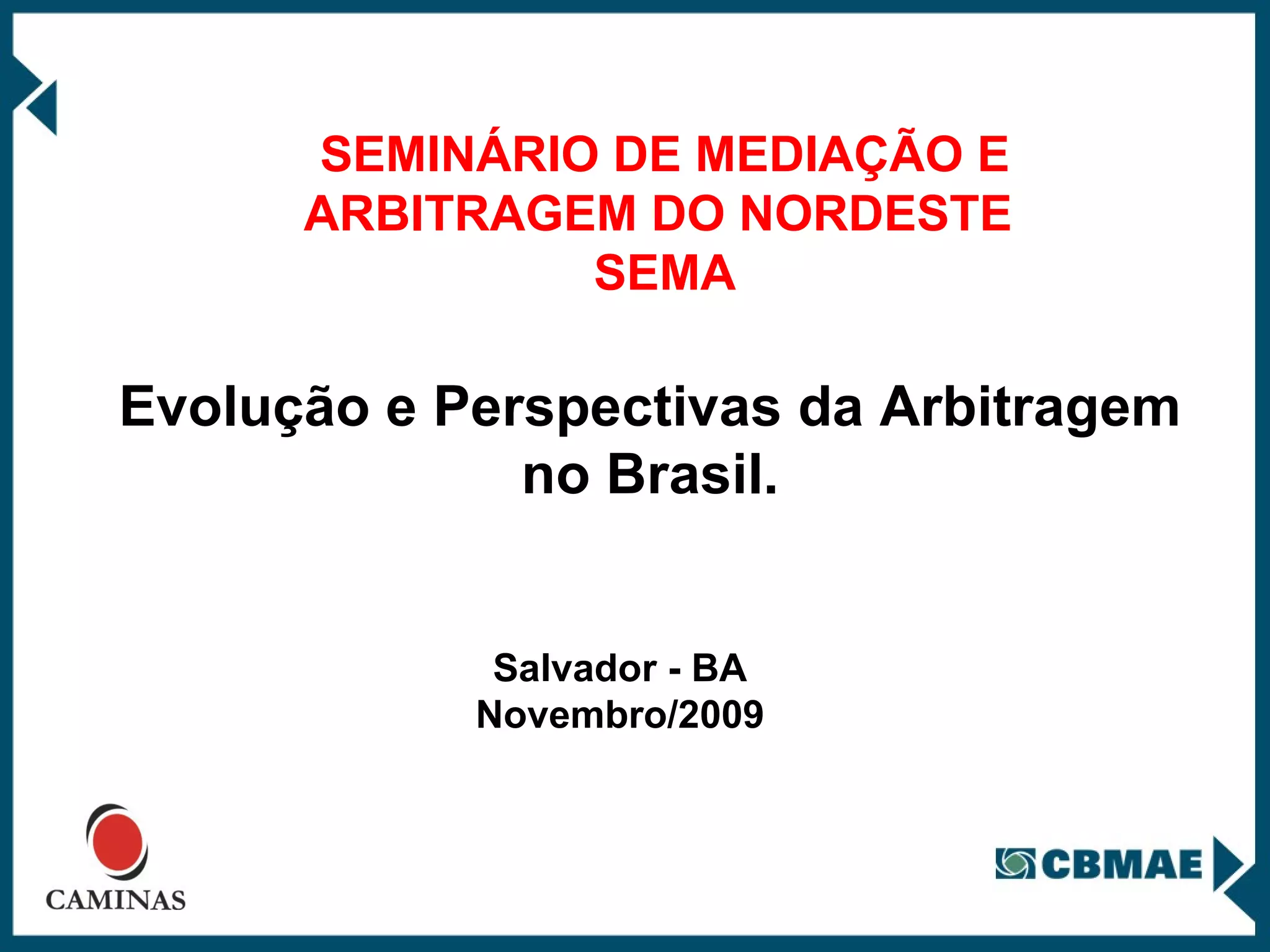 SEMINÁRIO DE MEDIAÇÃO E ARBITRAGEM DO NORDESTE
SEMA

Evolução e Perspectivas da Arbitragem no Brasil.

Salvador - BA
Novembro/2009

CAMINAS

CBMAE